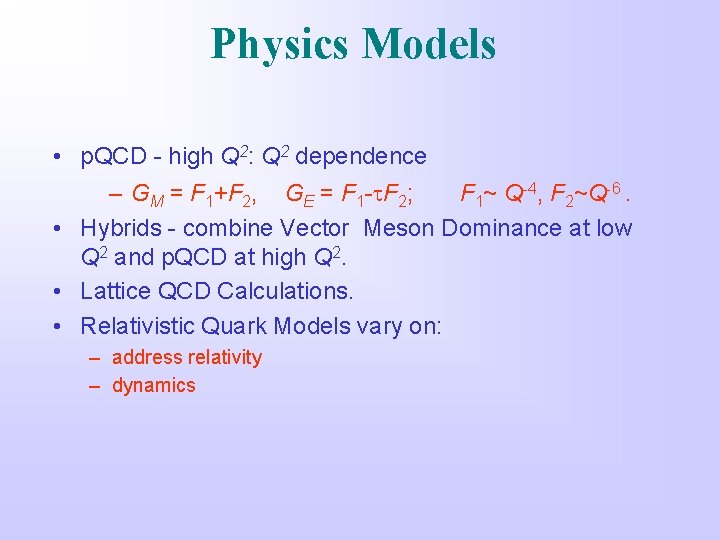 Physics Models

• pQCD - high $Q^2$: $Q^2$ dependence

– $G_M = F_1+F_2$, $G_E = F_1-\tau F_2$; $F_1 \sim Q^{-4}$, $F_2 \sim Q^{-6}$.

• Hybrids - combine Vector Meson Dominance at low $Q^2$ and pQCD at high $Q^2$.

• Lattice QCD Calculations.

• Relativistic Quark Models vary on:

– address relativity

– dynamics